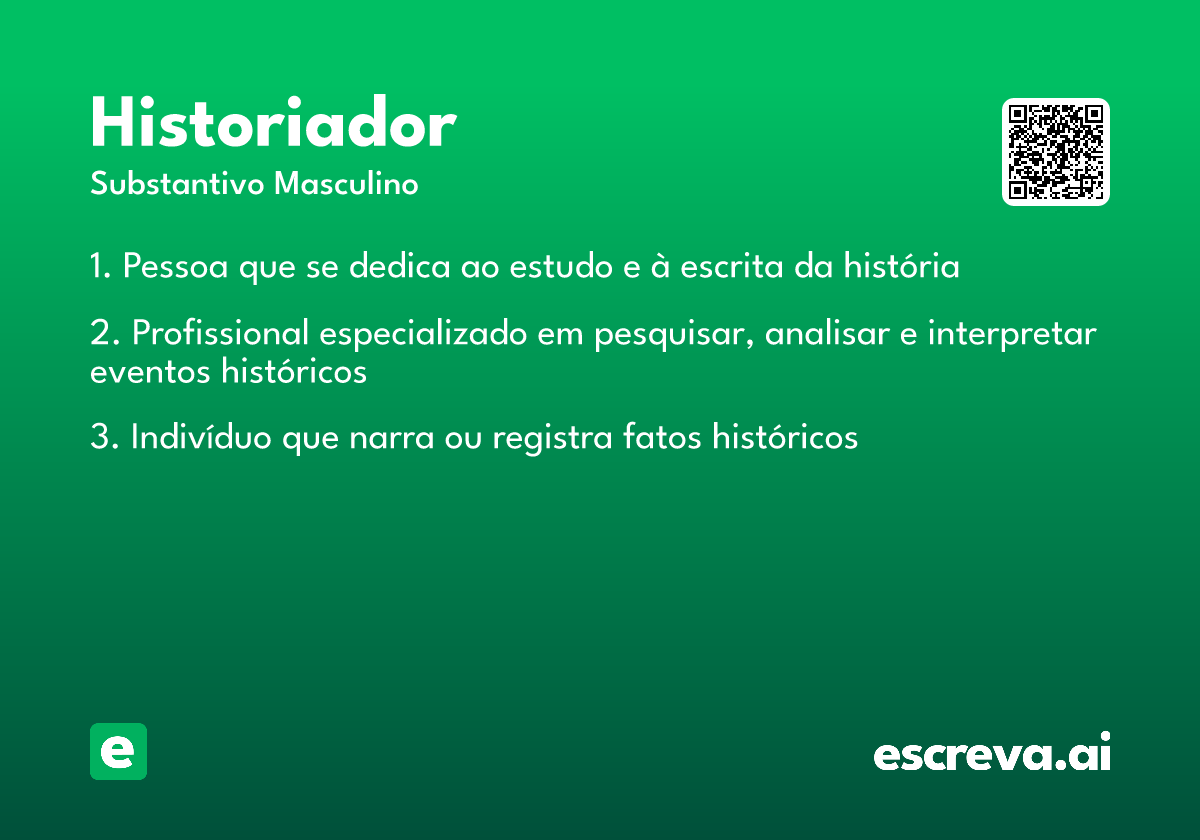 Historiador
Substantivo Masculino

1. Pessoa que se dedica ao estudo e à escrita da história

2. Profissional especializado em pesquisar, analisar e interpretar eventos históricos

3. Indivíduo que narra ou registra fatos históricos

e

escreva.ai